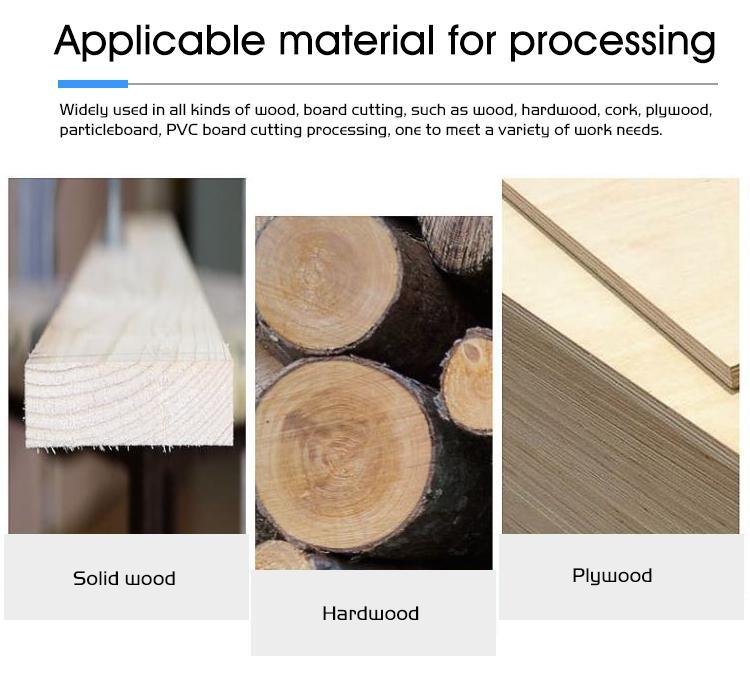 Applicable material for processing

Widely used in all kinds of wood, board cutting, such as wood, hardwood, cork, plywood, particleboard, PVC board cutting processing, one to meet a variety of work needs.

Solid wood

Hardwood

Plywood